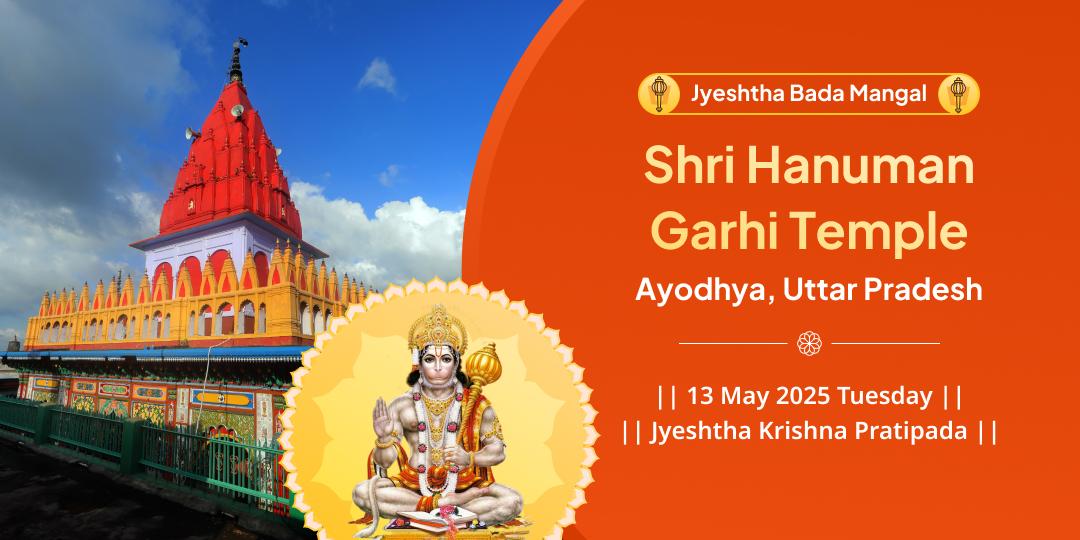 Jyeshtha Bada Mangal

Shri Hanuman Garhi Temple

Ayodhya, Uttar Pradesh

|| 13 May 2025 Tuesday ||
|| Jyeshtha Krishna Pratipada ||